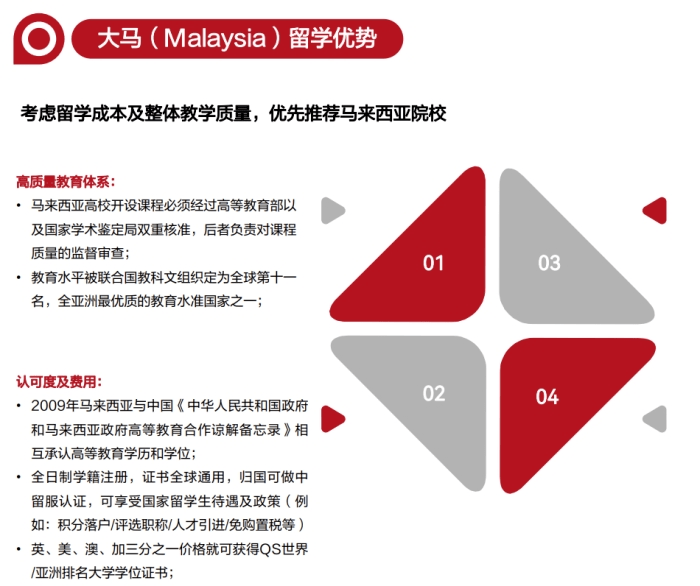 大马（Malaysia）留学优势

考虑留学成本及整体教学质量，优先推荐马来西亚院校

高质量教育体系：

• 马来西亚高校开设课程必须经过高等教育部以及国家学术鉴定局双重核准，后者负责对课程质量的监督审查；
• 教育水平被联合国教科文组织定为全球第十一名，全亚洲最优质的教育水准国家之一；

认可度及费用：

• 2009年马来西亚与中国《中华人民共和国政府和马来西亚政府高等教育合作谅解备忘录》相互承认高等教育学历和学位；
• 全日制学籍注册，证书全球通用，归国可做中留服认证，可享受国家留学生待遇及政策（例如：积分落户/评选职称/人才引进/免购置税等）
• 英、美、澳、加三分之一价格就可获得QS世界/亚洲排名大学学位证书；

01

03

02

04